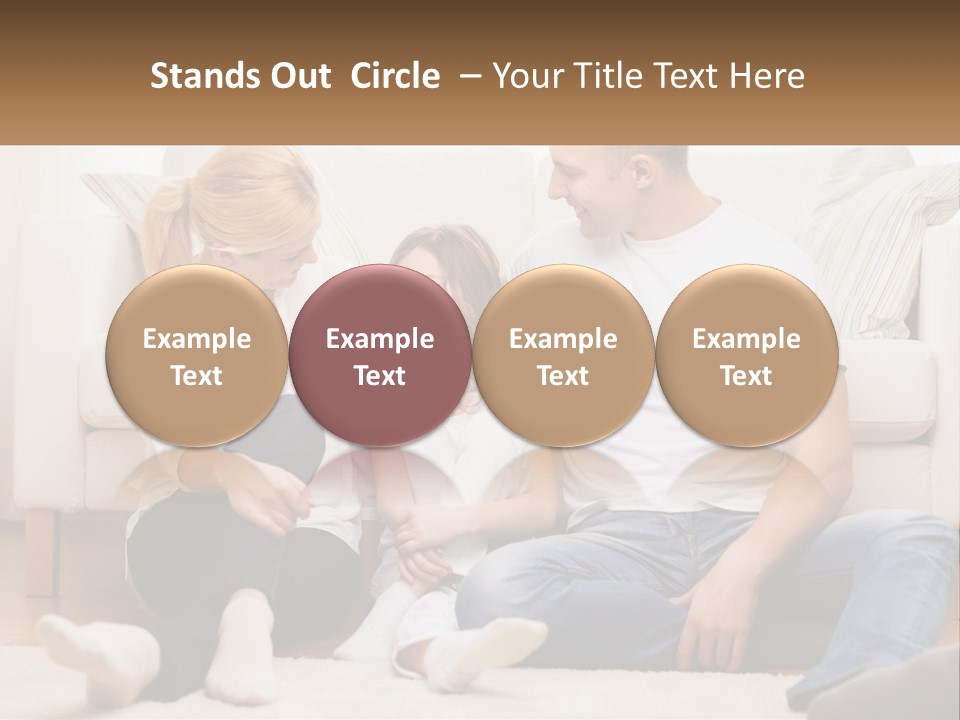 Stands Out  Circle  – Your Title Text Here

Example Text

Example Text

Example Text

Example Text